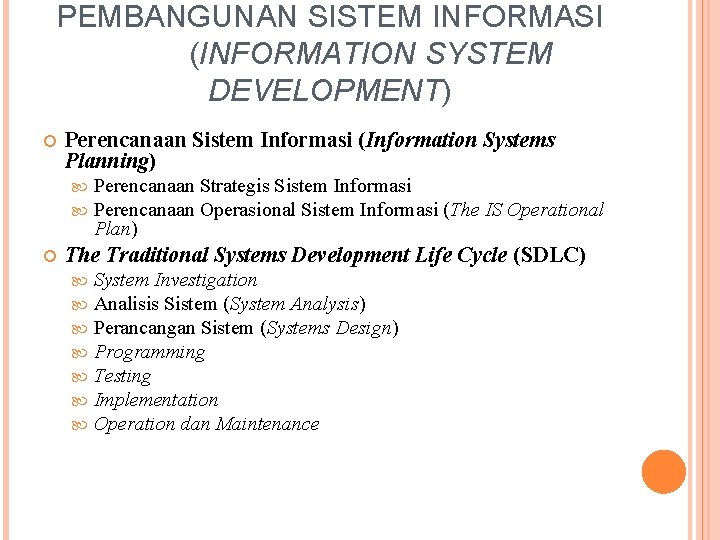 PEMBANGUNAN SISTEM INFORMASI (INFORMATION SYSTEM DEVELOPMENT)

Perencanaan Sistem Informasi (Information Systems Planning)

Perencanaan Strategis Sistem Informasi

Perencanaan Operasional Sistem Informasi (The IS Operational Plan)

The Traditional Systems Development Life Cycle (SDLC)

System Investigation

Analisis Sistem (System Analysis)

Perancangan Sistem (Systems Design)

Programming

Testing

Implementation

Operation dan Maintenance